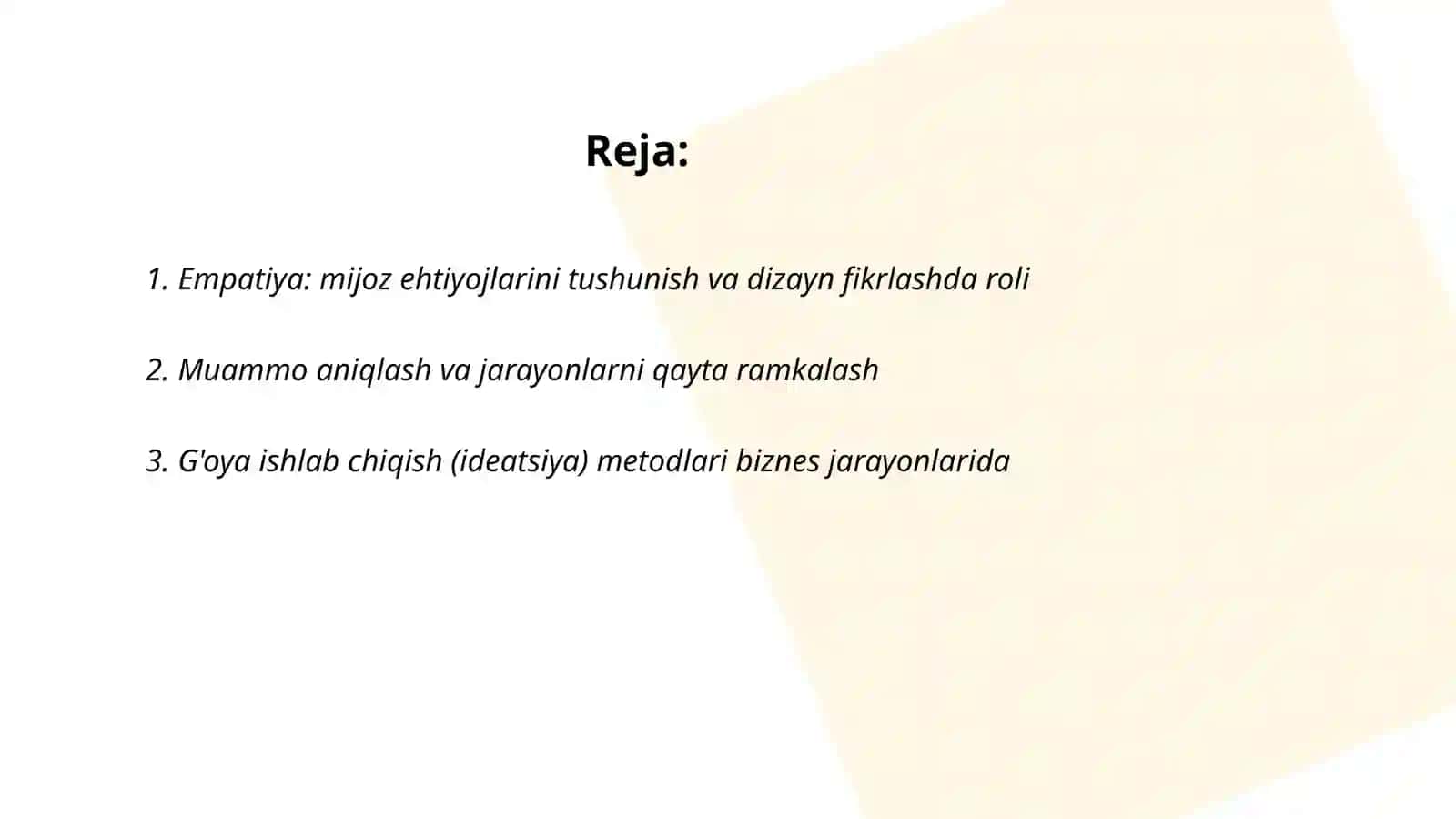 Reja:

1. Empatiya: mijoz ehtiyojlarini tushunish va dizayn fikrlashda roli

2. Muammo aniqlash va jarayonlarni qayta ramkalash

3. G'oya ishlab chiqish (ideatsiya) metodlari biznes jarayonlarida